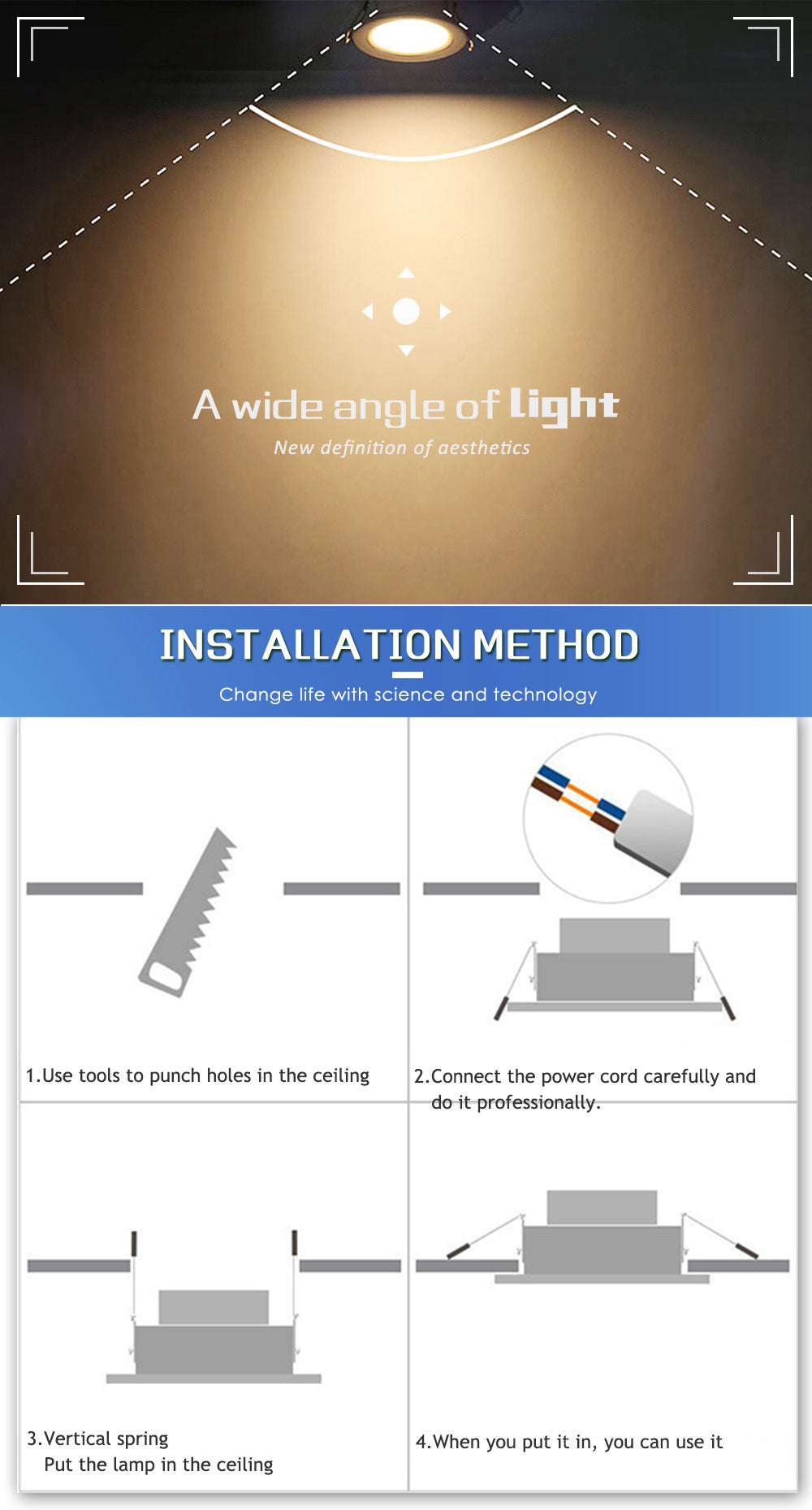 A wide angle of light
New definition of aesthetics

INSTALLATION METHOD
Change life with science and technology

1.Use tools to punch holes in the ceiling

2.Connect the power cord carefully and do it professionally.

3.Vertical spring
Put the lamp in the ceiling

4.When you put it in, you can use it